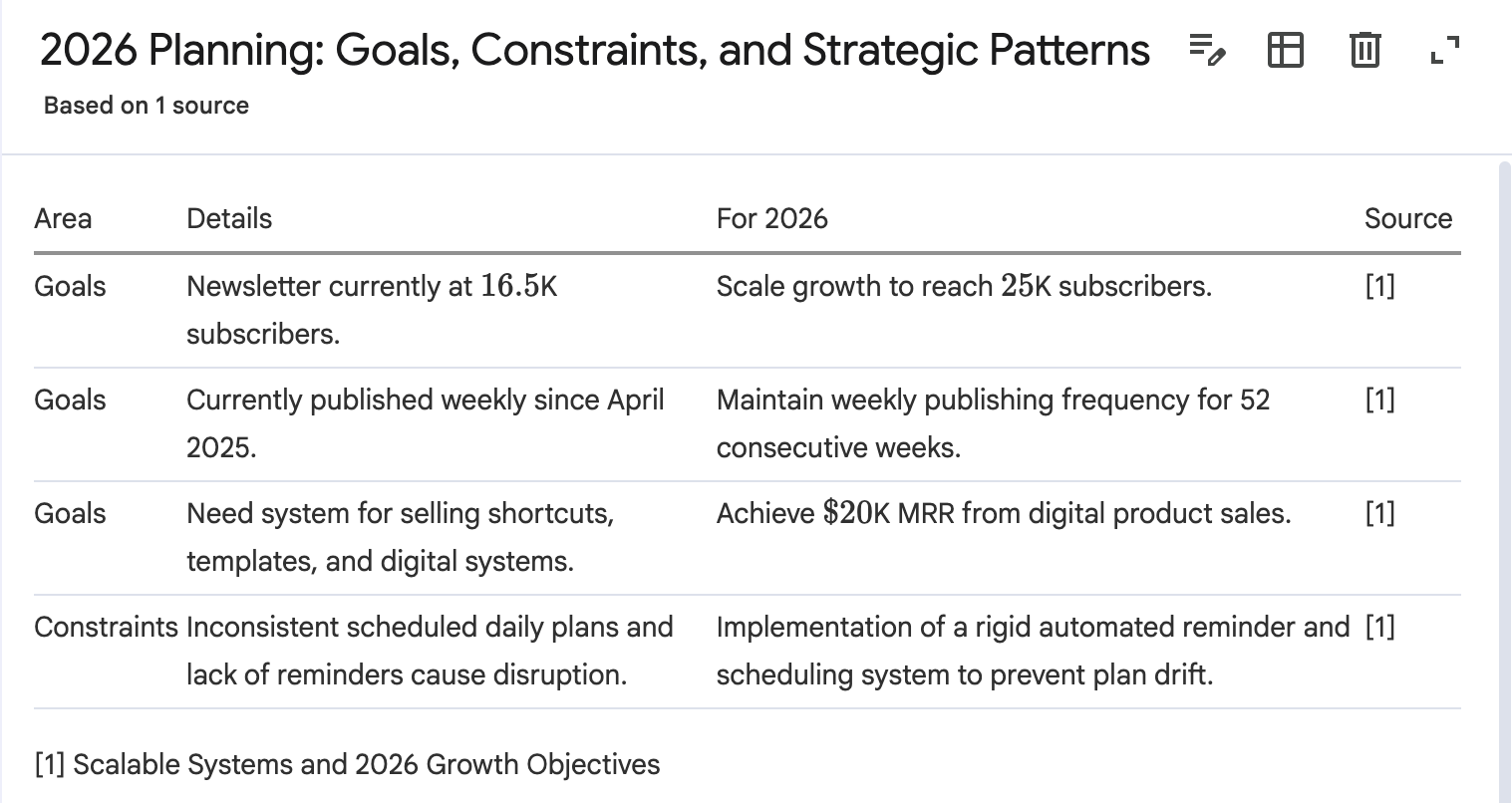 2026 Planning: Goals, Constraints, and Strategic Patterns

Based on 1 source

| Area | Details | For 2026 | Source |
|---|---|---|---|
| Goals | Newsletter currently at $16.5$K subscribers. | Scale growth to reach $25$K subscribers. | [1] |
| Goals | Currently published weekly since April 2025. | Maintain weekly publishing frequency for 52 consecutive weeks. | [1] |
| Goals | Need system for selling shortcuts, templates, and digital systems. | Achieve $\$20$K MRR from digital product sales. | [1] |
| Constraints | Inconsistent scheduled daily plans and lack of reminders cause disruption. | Implementation of a rigid automated reminder and scheduling system to prevent plan drift. | [1] |

[1] Scalable Systems and 2026 Growth Objectives